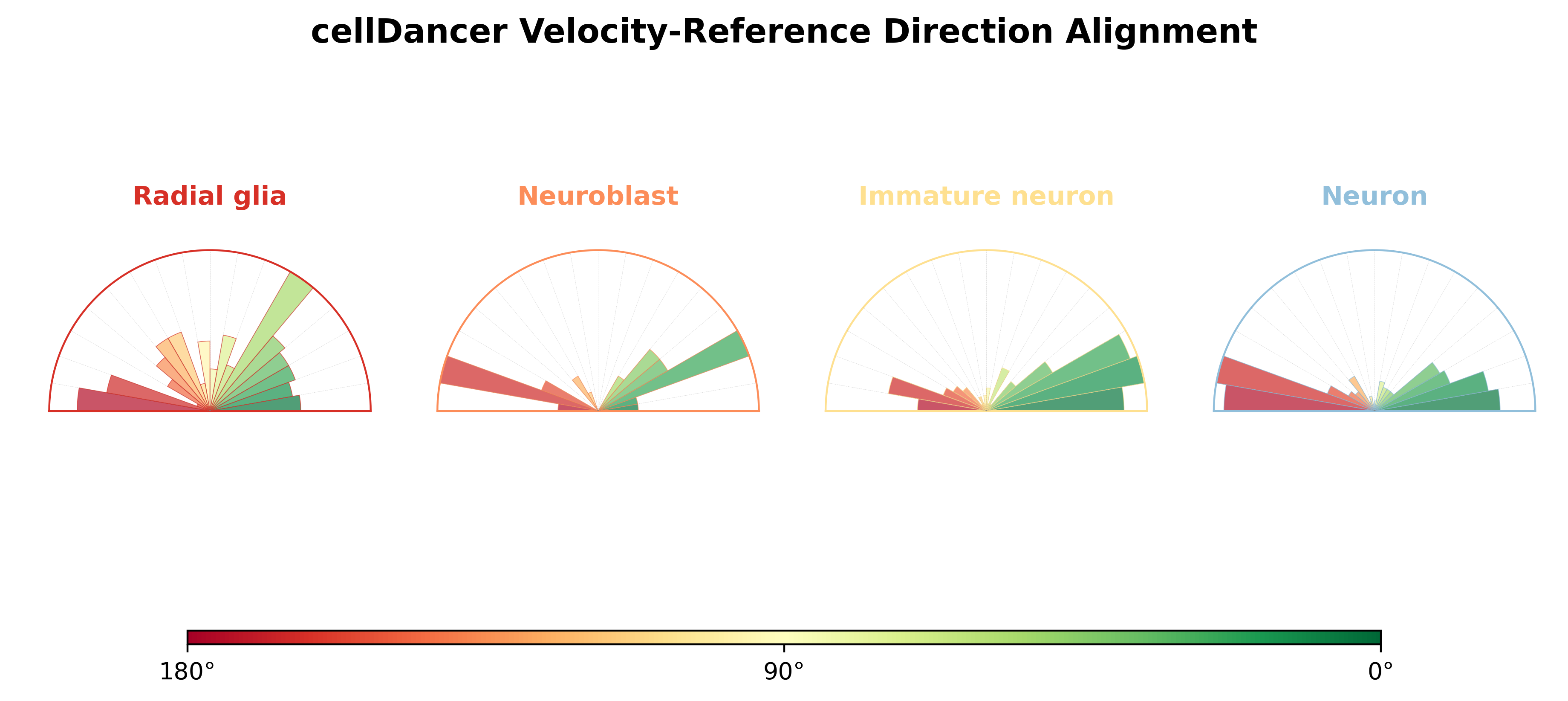 cellDancer Velocity-Reference Direction Alignment

Radial glia

Neuroblast

Immature neuron

Neuron

180°

90°

0°